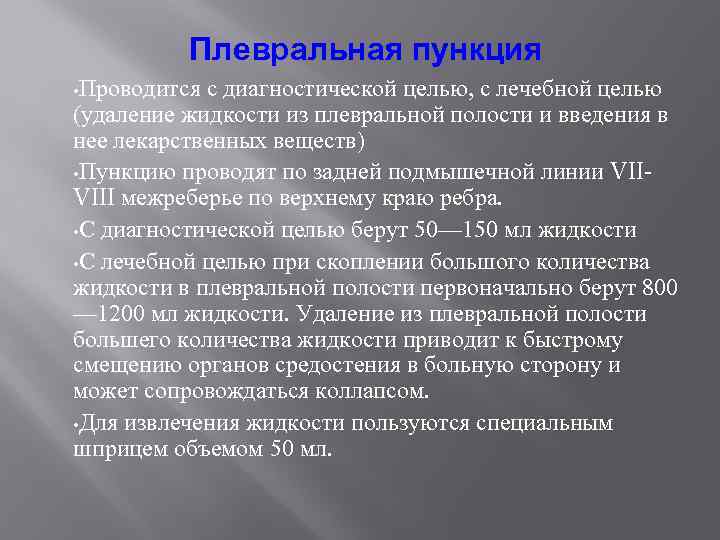 Плевральная пункция

•Проводится с диагностической целью, с лечебной целью (удаление жидкости из плевральной полости и введения в нее лекарственных веществ)

•Пункцию проводят по задней подмышечной линии VII-VIII межреберье по верхнему краю ребра.

•С диагностической целью берут 50—150 мл жидкости

•С лечебной целью при скоплении большого количества жидкости в плевральной полости первоначально берут 800—1200 мл жидкости. Удаление из плевральной полости большего количества жидкости приводит к быстрому смещению органов средостения в больную сторону и может сопровождаться коллапсом.

•Для извлечения жидкости пользуются специальным шприцем объемом 50 мл.